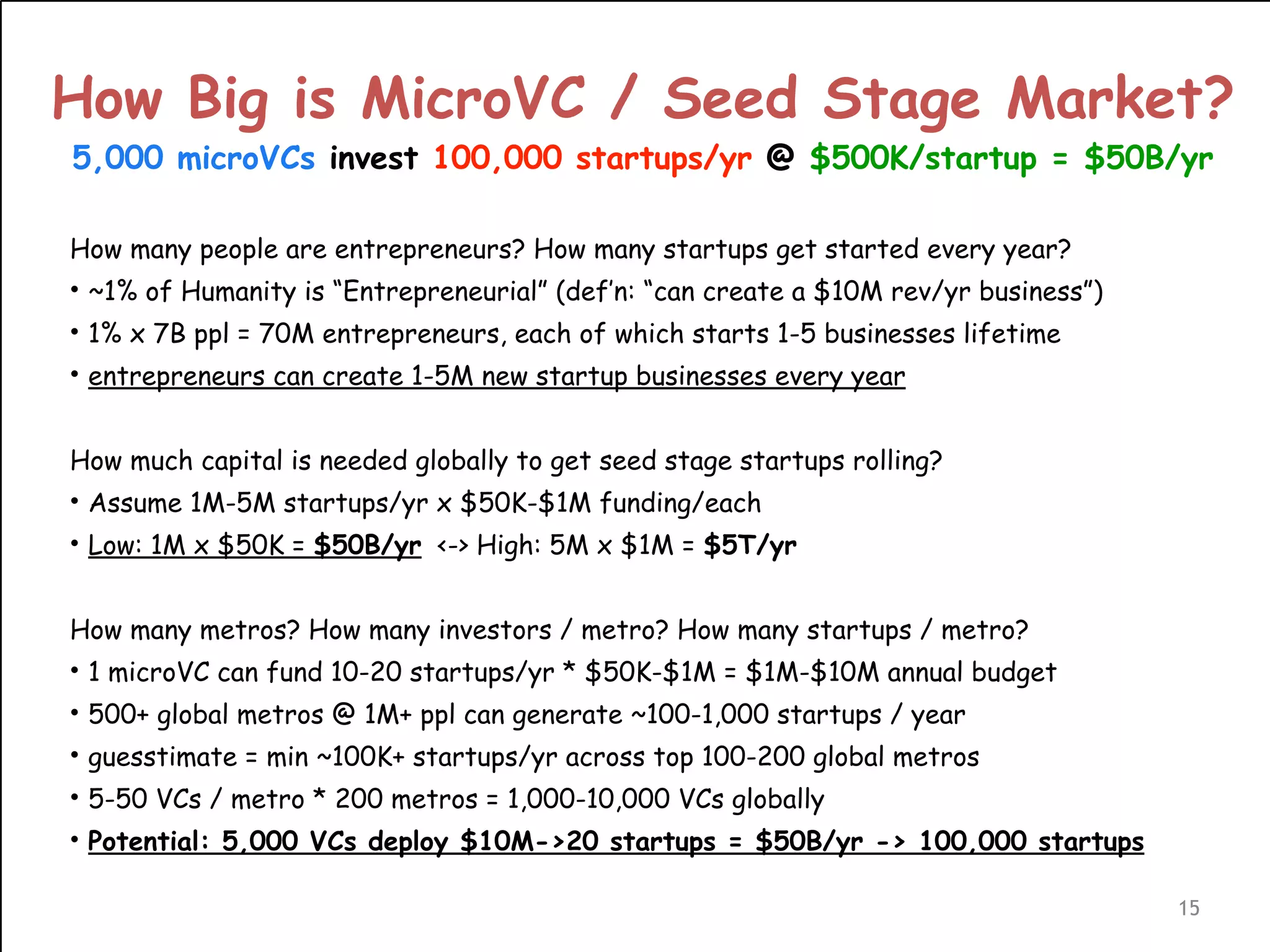 How Big is MicroVC / Seed Stage Market?

5,000 microVCs invest 100,000 startups/yr @ \$500K/startup = \$50B/yr

How many people are entrepreneurs? How many startups get started every year?
• ~1% of Humanity is "Entrepreneurial" (def'n: "can create a \$10M rev/yr business")
• 1% x 7B ppl = 70M entrepreneurs, each of which starts 1-5 businesses lifetime
• entrepreneurs can create 1-5M new startup businesses every year

How much capital is needed globally to get seed stage startups rolling?
• Assume 1M-5M startups/yr x \$50K-\$1M funding/each
• Low: 1M x \$50K = \$50B/yr <-> High: 5M x \$1M = \$5T/yr

How many metros? How many investors / metro? How many startups / metro?
• 1 microVC can fund 10-20 startups/yr * \$50K-\$1M = \$1M-\$10M annual budget
• 500+ global metros @ 1M+ ppl can generate ~100-1,000 startups / year
• guesstimate = min ~100K+ startups/yr across top 100-200 global metros
• 5-50 VCs / metro * 200 metros = 1,000-10,000 VCs globally
• Potential: 5,000 VCs deploy \$10M->20 startups = \$50B/yr -> 100,000 startups

15